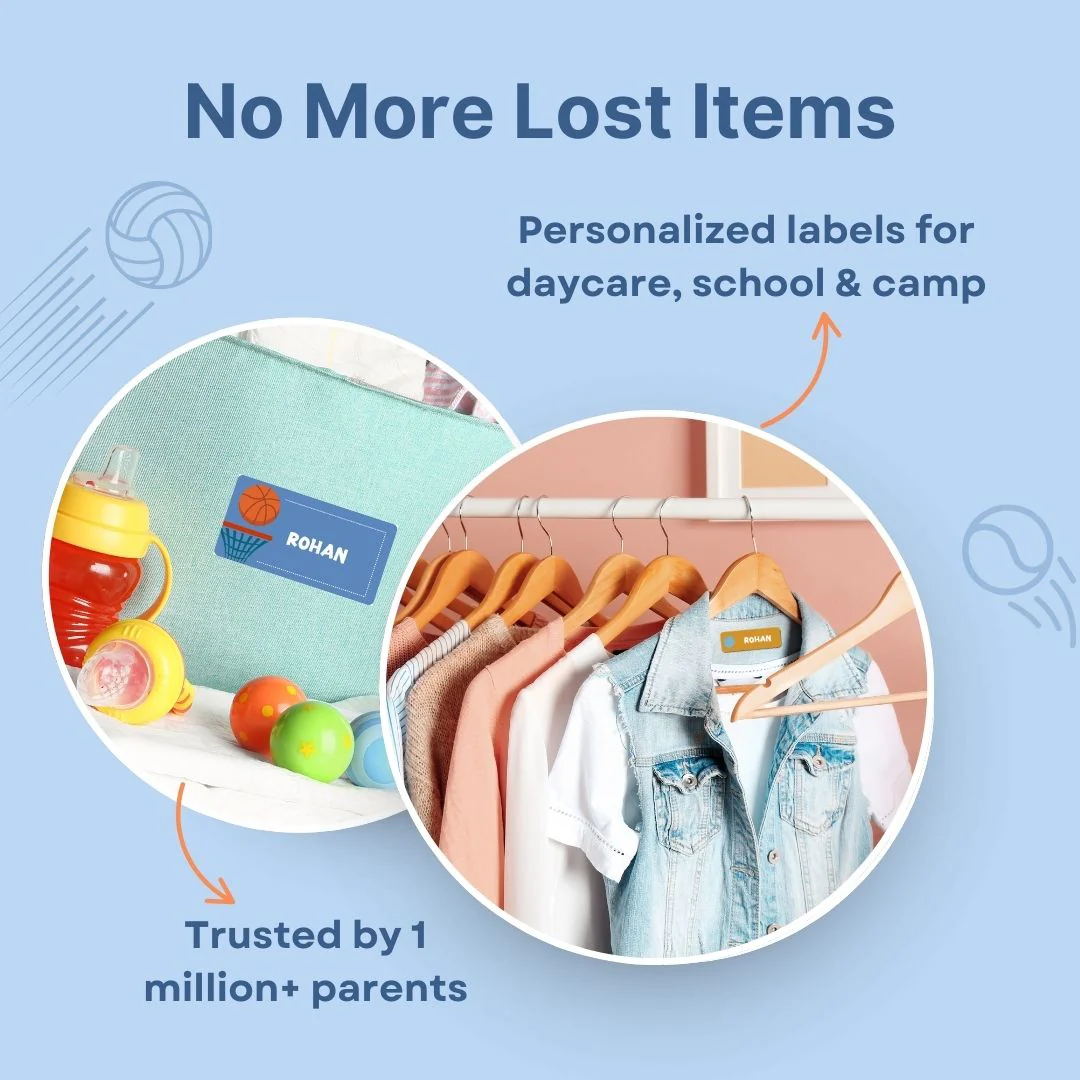 No More Lost Items

Personalized labels for daycare, school & camp

ROHAN

ROHAN

Trusted by 1 million+ parents